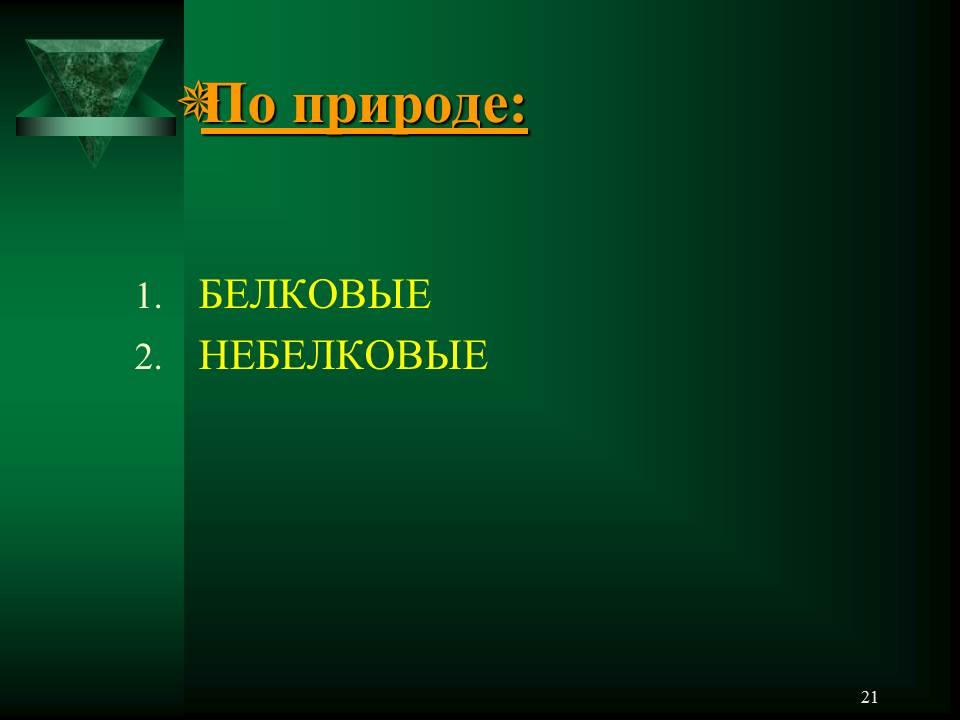 По природе:

1. БЕЛКОВЫЕ
2. НЕБЕЛКОВЫЕ

21